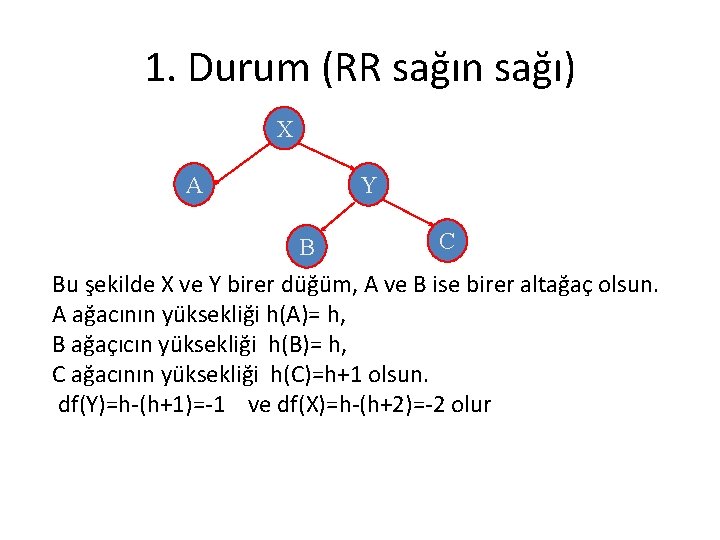 1. Durum (RR sağın sağı)

X

A

Y

B

C

Bu şekilde X ve Y birer düğüm, A ve B ise birer altağaç olsun.
A ağacının yüksekliği h(A)= h,
B ağaçıcın yüksekliği h(B)= h,
C ağacının yüksekliği h(C)=h+1 olsun.
df(Y)=h-(h+1)=-1 ve df(X)=h-(h+2)=-2 olur